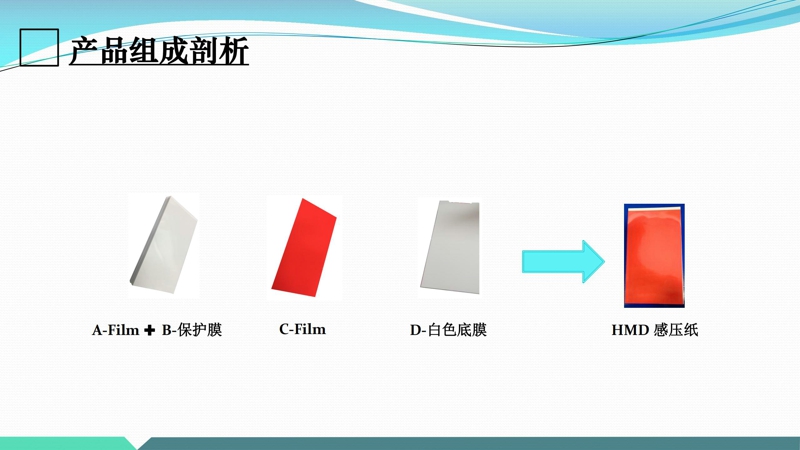 产品组成剖析

A-Film ✚ B-保护膜

C-Film

D-白色底膜

HMD 感压纸